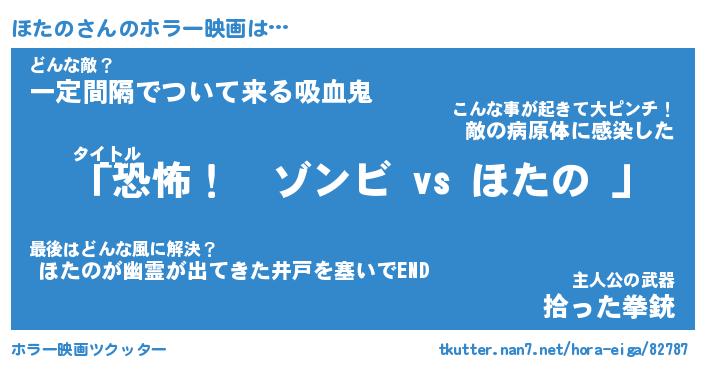 ほたのさんのホラー映画は…

どんな敵？
一定間隔でついて来る吸血鬼

こんな事が起きて大ピンチ！
敵の病原体に感染した

タイトル
「恐怖！　ゾンビ vs ほたの 」

最後はどんな風に解決？
ほたのが幽霊が出てきた井戸を塞いでEND

主人公の武器
拾った拳銃

ホラー映画ツクッター

tkutter.nan7.net/hora-eiga/82787